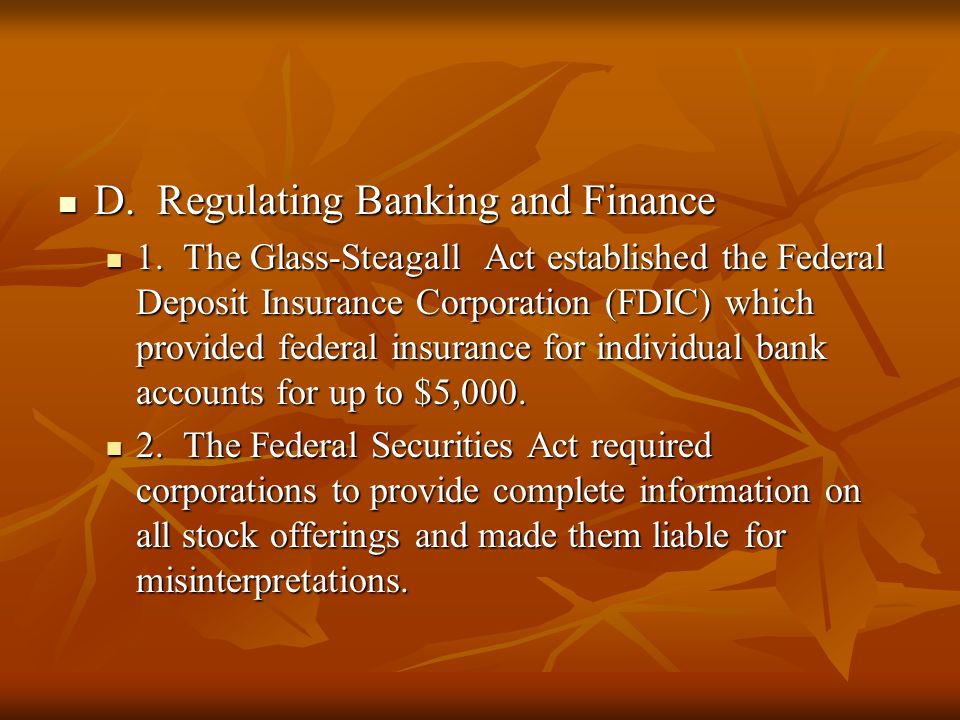 D. Regulating Banking and Finance

1. The Glass-Steagall Act established the Federal Deposit Insurance Corporation (FDIC) which provided federal insurance for individual bank accounts for up to \$5,000.

2. The Federal Securities Act required corporations to provide complete information on all stock offerings and made them liable for misinterpretations.